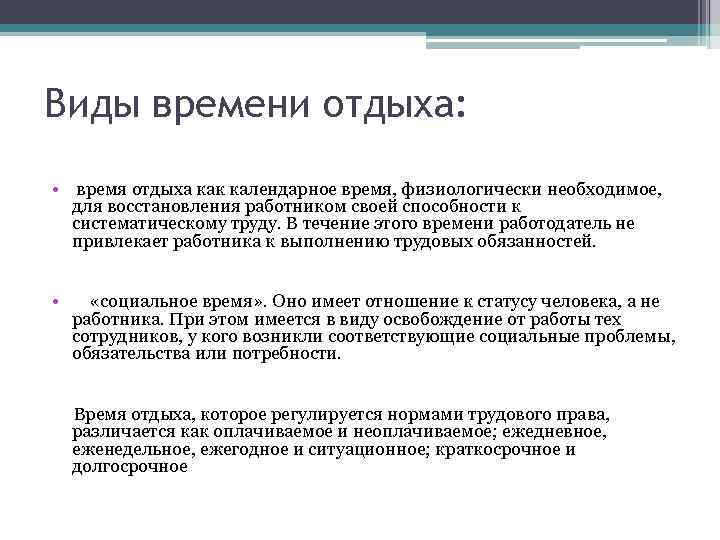 Виды времени отдыха:

• время отдыха как календарное время, физиологически необходимое, для восстановления работником своей способности к систематическому труду. В течение этого времени работодатель не привлекает работника к выполнению трудовых обязанностей.

• «социальное время». Оно имеет отношение к статусу человека, а не работника. При этом имеется в виду освобождение от работы тех сотрудников, у кого возникли соответствующие социальные проблемы, обязательства или потребности.

Время отдыха, которое регулируется нормами трудового права, различается как оплачиваемое и неоплачиваемое; ежедневное, еженедельное, ежегодное и ситуационное; краткосрочное и долгосрочное